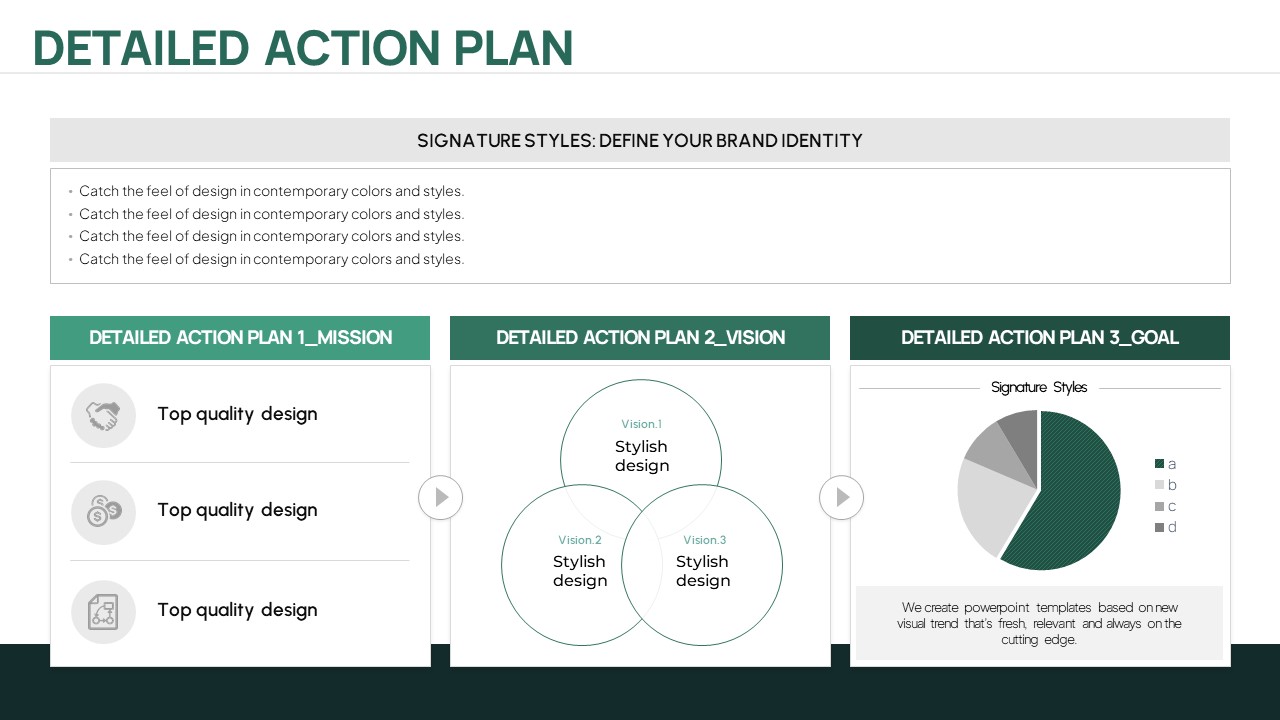 DETAILED ACTION PLAN

SIGNATURE STYLES: DEFINE YOUR BRAND IDENTITY

• Catch the feel of design in contemporary colors and styles.
• Catch the feel of design in contemporary colors and styles.
• Catch the feel of design in contemporary colors and styles.
• Catch the feel of design in contemporary colors and styles.

DETAILED ACTION PLAN 1_MISSION

Top quality design

Top quality design

Top quality design

DETAILED ACTION PLAN 2_VISION

Vision.1
Stylish design

Vision.2
Stylish design

Vision.3
Stylish design

DETAILED ACTION PLAN 3_GOAL

Signature Styles

a
b
c
d

We create powerpoint templates based on new visual trend that's fresh, relevant and always on the cutting edge.